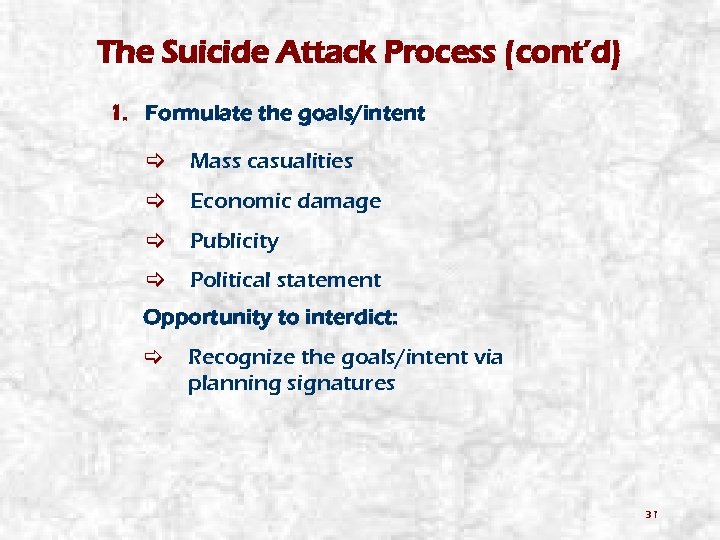 The Suicide Attack Process (cont'd)

1. Formulate the goals/intent

⇨ Mass casualities

⇨ Economic damage

⇨ Publicity

⇨ Political statement

Opportunity to interdict:

⇨ Recognize the goals/intent via planning signatures

31